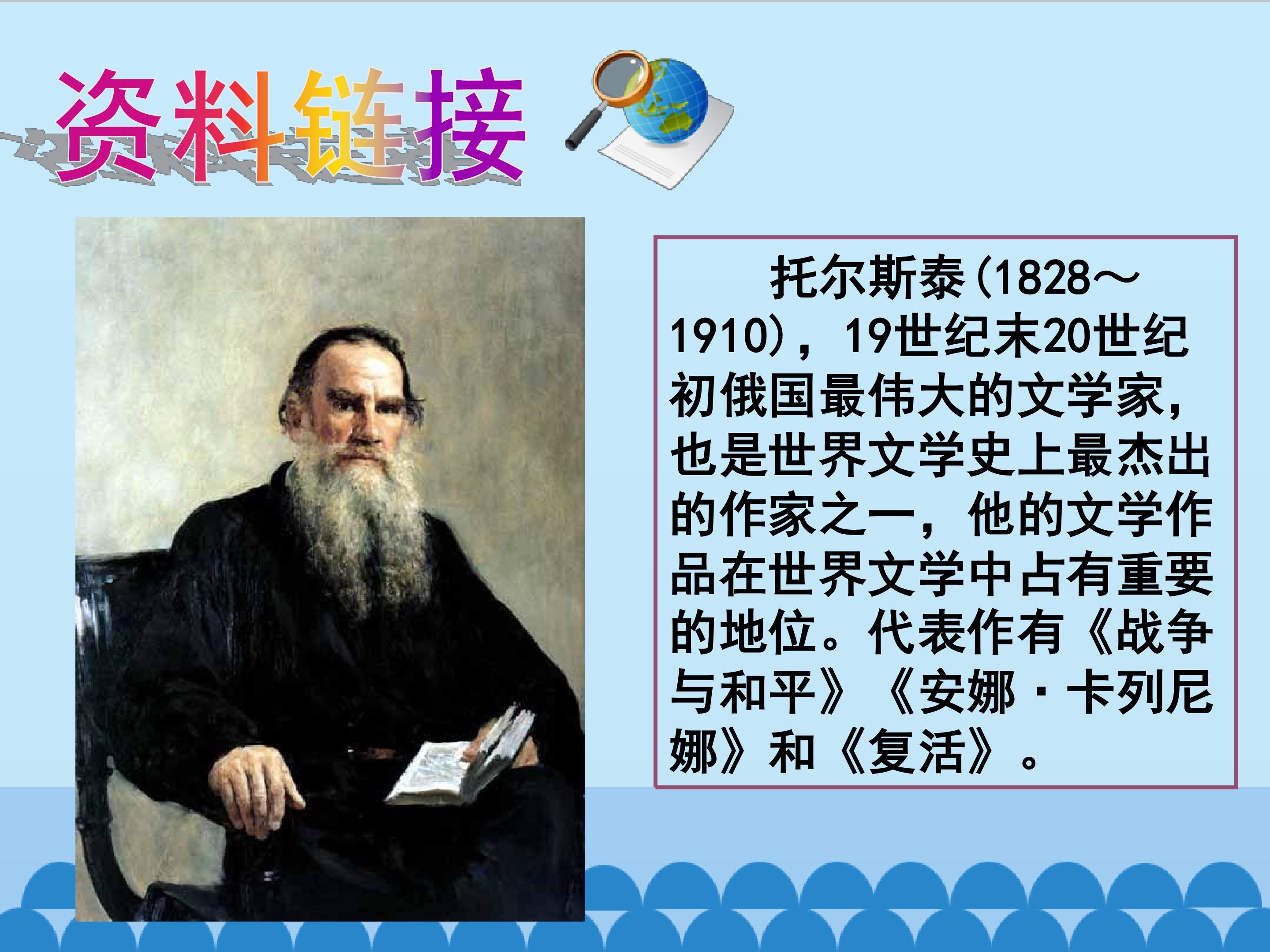 资料链接

托尔斯泰(1828～1910)，19世纪末20世纪初俄国最伟大的文学家，也是世界文学史上最杰出的作家之一，他的文学作品在世界文学中占有重要的地位。代表作有《战争与和平》《安娜·卡列尼娜》和《复活》。